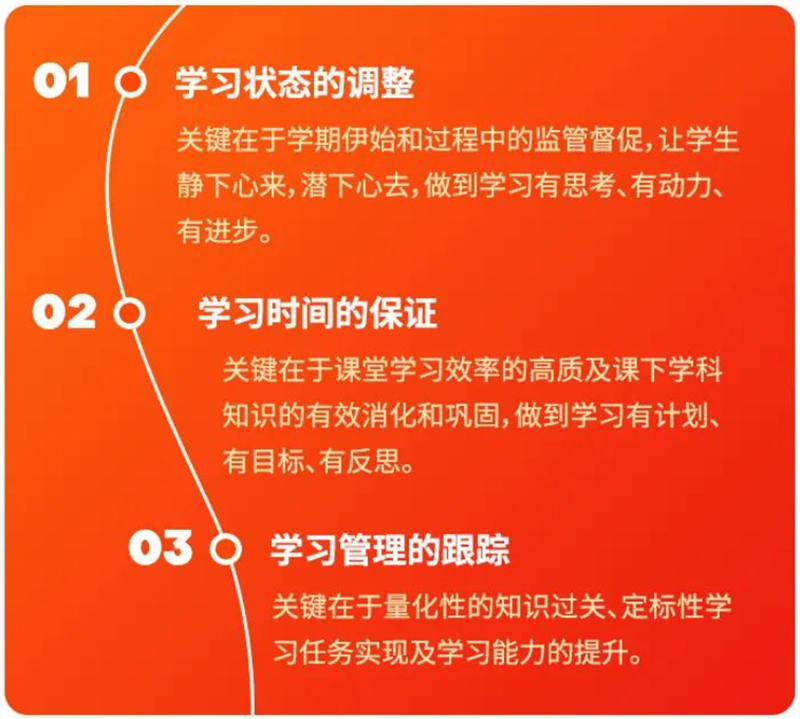 01 学习状态的调整

关键在于学期伊始和过程中的监管督促，让学生静下心来，潜下心去，做到学习有思考、有动力、有进步。

02 学习时间的保证

关键在于课堂学习效率的高质及课下学科知识的有效消化和巩固，做到学习有计划、有目标、有反思。

03 学习管理的跟踪

关键在于量化性的知识过关、定标性学习任务实现及学习能力的提升。